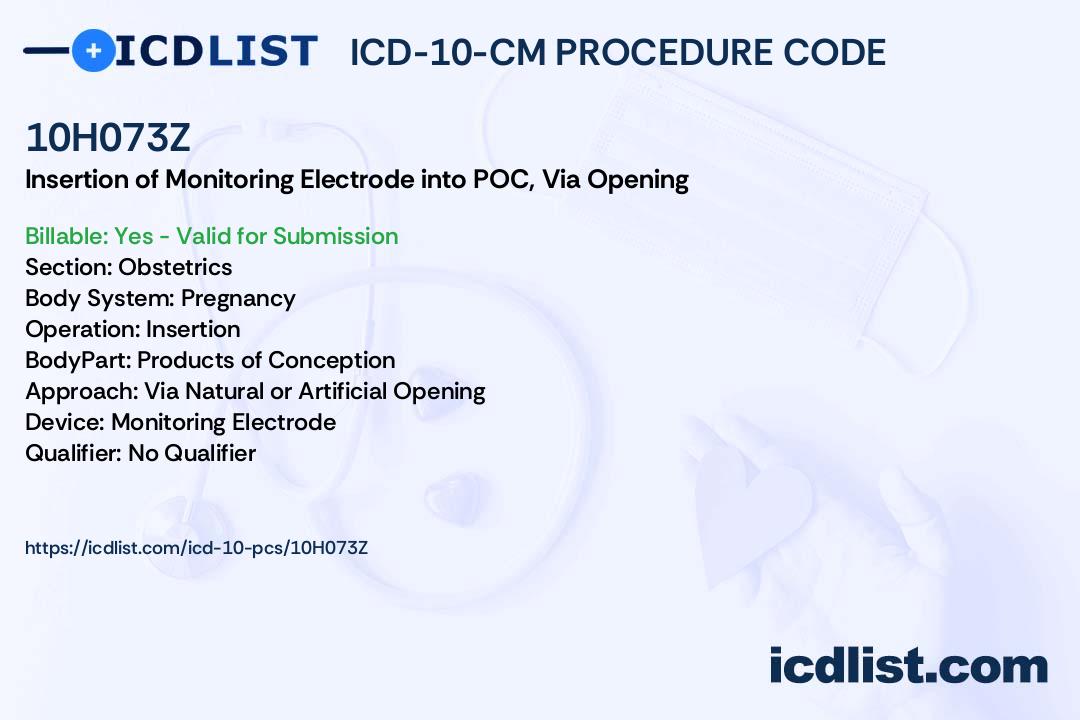 ICDLIST ICD-10-CM PROCEDURE CODE

10H073Z
Insertion of Monitoring Electrode into POC, Via Opening

Billable: Yes - Valid for Submission
Section: Obstetrics
Body System: Pregnancy
Operation: Insertion
BodyPart: Products of Conception
Approach: Via Natural or Artificial Opening
Device: Monitoring Electrode
Qualifier: No Qualifier

https://icdlist.com/icd-10-pcs/10H073Z

icdlist.com